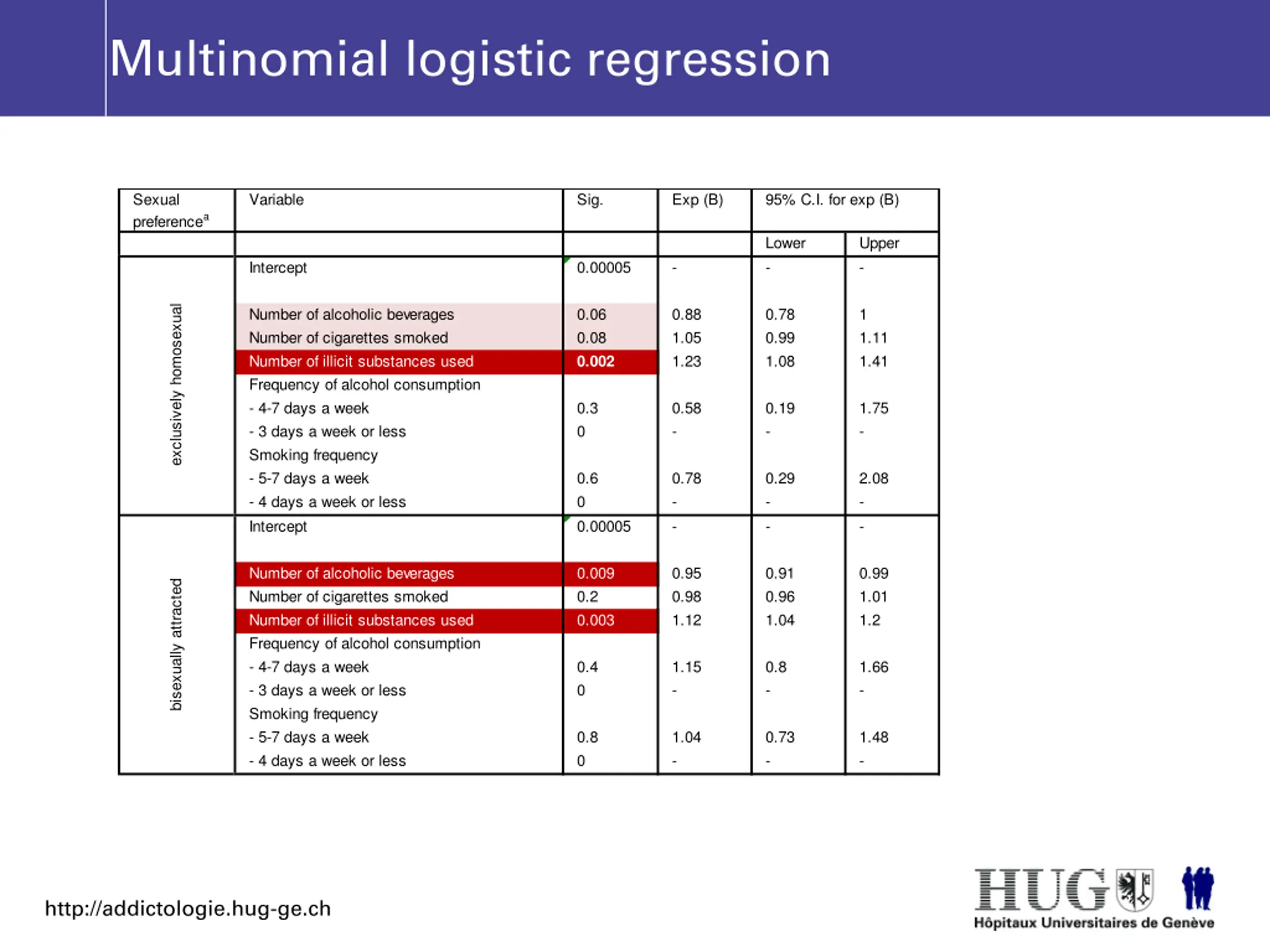 Multinomial logistic regression

| Sexual preference$^a$ | Variable | Sig. | Exp (B) | 95% C.I. for exp (B) | |
|---|---|---|---|---|---|
| | | | | Lower | Upper |
| exclusively homosexual | Intercept | 0.00005 | - | - | - |
| | Number of alcoholic beverages | 0.06 | 0.88 | 0.78 | 1 |
| | Number of cigarettes smoked | 0.08 | 1.05 | 0.99 | 1.11 |
| | Number of illicit substances used | 0.002 | 1.23 | 1.08 | 1.41 |
| | Frequency of alcohol consumption | | | | |
| | - 4-7 days a week | 0.3 | 0.58 | 0.19 | 1.75 |
| | - 3 days a week or less | 0 | - | - | - |
| | Smoking frequency | | | | |
| | - 5-7 days a week | 0.6 | 0.78 | 0.29 | 2.08 |
| | - 4 days a week or less | 0 | - | - | - |
| bisexually attracted | Intercept | 0.00005 | - | - | - |
| | Number of alcoholic beverages | 0.009 | 0.95 | 0.91 | 0.99 |
| | Number of cigarettes smoked | 0.2 | 0.98 | 0.96 | 1.01 |
| | Number of illicit substances used | 0.003 | 1.12 | 1.04 | 1.2 |
| | Frequency of alcohol consumption | | | | |
| | - 4-7 days a week | 0.4 | 1.15 | 0.8 | 1.66 |
| | - 3 days a week or less | 0 | - | - | - |
| | Smoking frequency | | | | |
| | - 5-7 days a week | 0.8 | 1.04 | 0.73 | 1.48 |
| | - 4 days a week or less | 0 | - | - | - |

http://addictologie.hug-ge.ch

HUG
Hôpitaux Universitaires de Genève